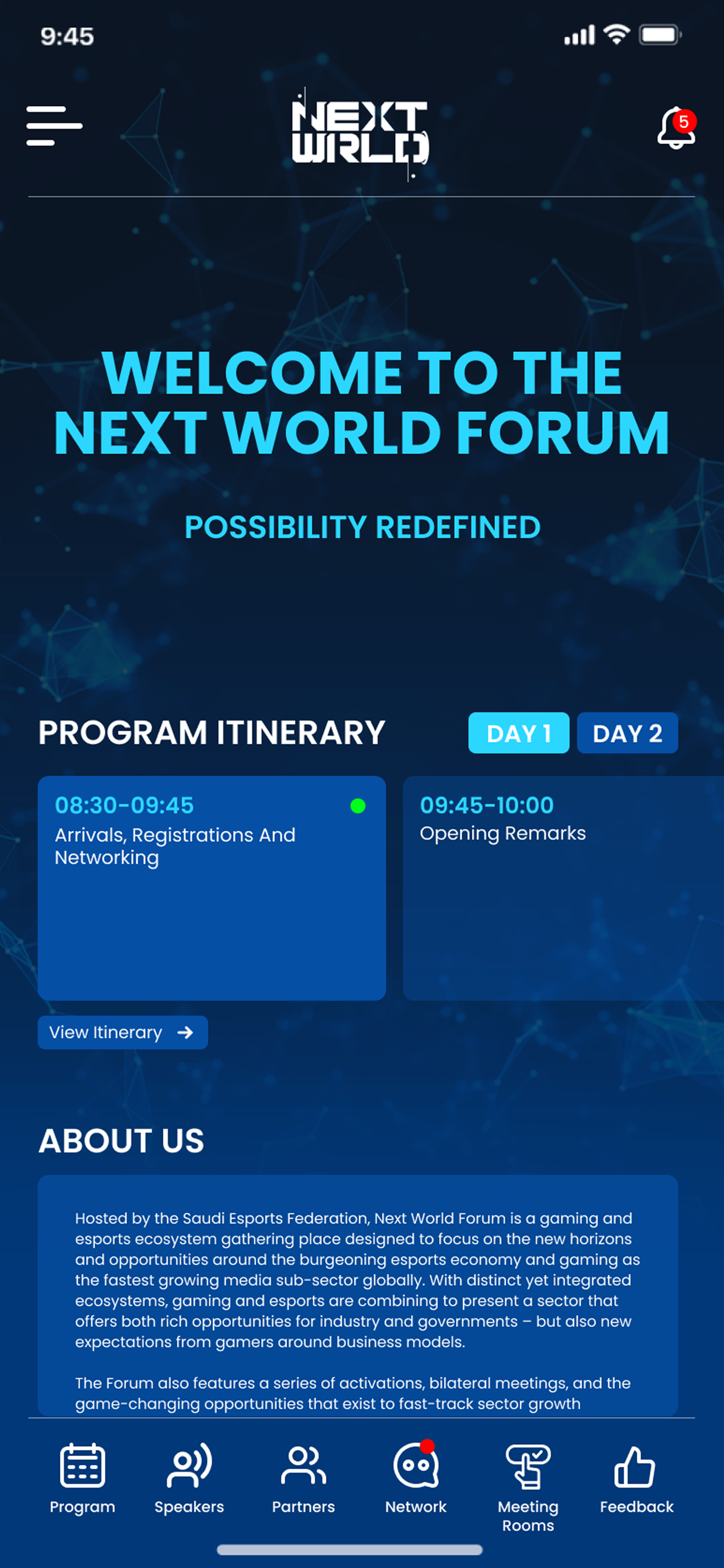 9:45

NEXT WRLD

5

WELCOME TO THE NEXT WORLD FORUM

POSSIBILITY REDEFINED

PROGRAM ITINERARY

DAY 1 DAY 2

08:30-09:45
Arrivals, Registrations And Networking

09:45-10:00
Opening Remarks

View Itinerary

ABOUT US

Hosted by the Saudi Esports Federation, Next World Forum is a gaming and esports ecosystem gathering place designed to focus on the new horizons and opportunities around the burgeoning esports economy and gaming as the fastest growing media sub-sector globally. With distinct yet integrated ecosystems, gaming and esports are combining to present a sector that offers both rich opportunities for industry and governments – but also new expectations from gamers around business models.

The Forum also features a series of activations, bilateral meetings, and the game-changing opportunities that exist to fast-track sector growth

Program Speakers Partners Network Meeting Rooms Feedback